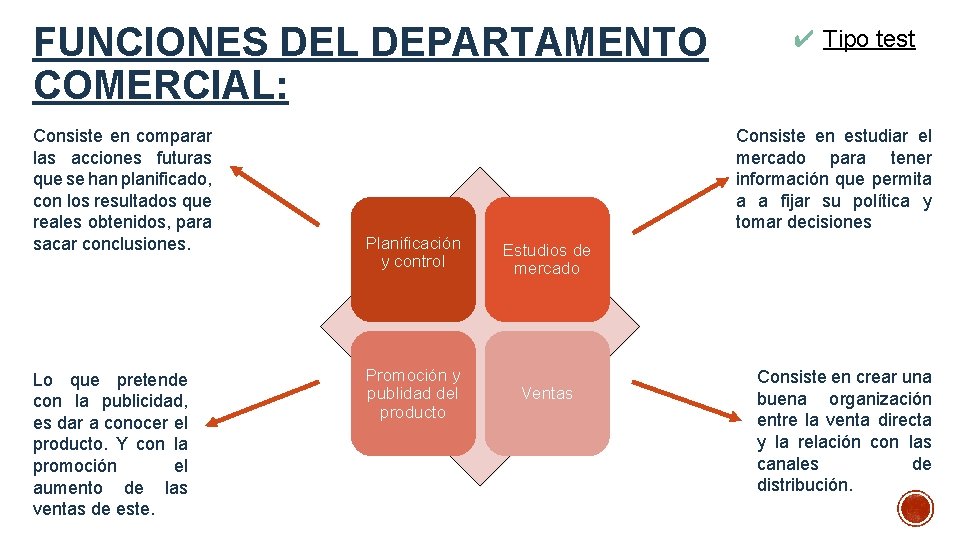 FUNCIONES DEL DEPARTAMENTO COMERCIAL:

✔ Tipo test

Consiste en comparar las acciones futuras que se han planificado, con los resultados que reales obtenidos, para sacar conclusiones.

Consiste en estudiar el mercado para tener información que permita a a fijar su política y tomar decisiones

Planificación y control

Estudios de mercado

Promoción y publidad del producto

Ventas

Lo que pretende con la publicidad, es dar a conocer el producto. Y con la promoción el aumento de las ventas de este.

Consiste en crear una buena organización entre la venta directa y la relación con las canales de distribución.